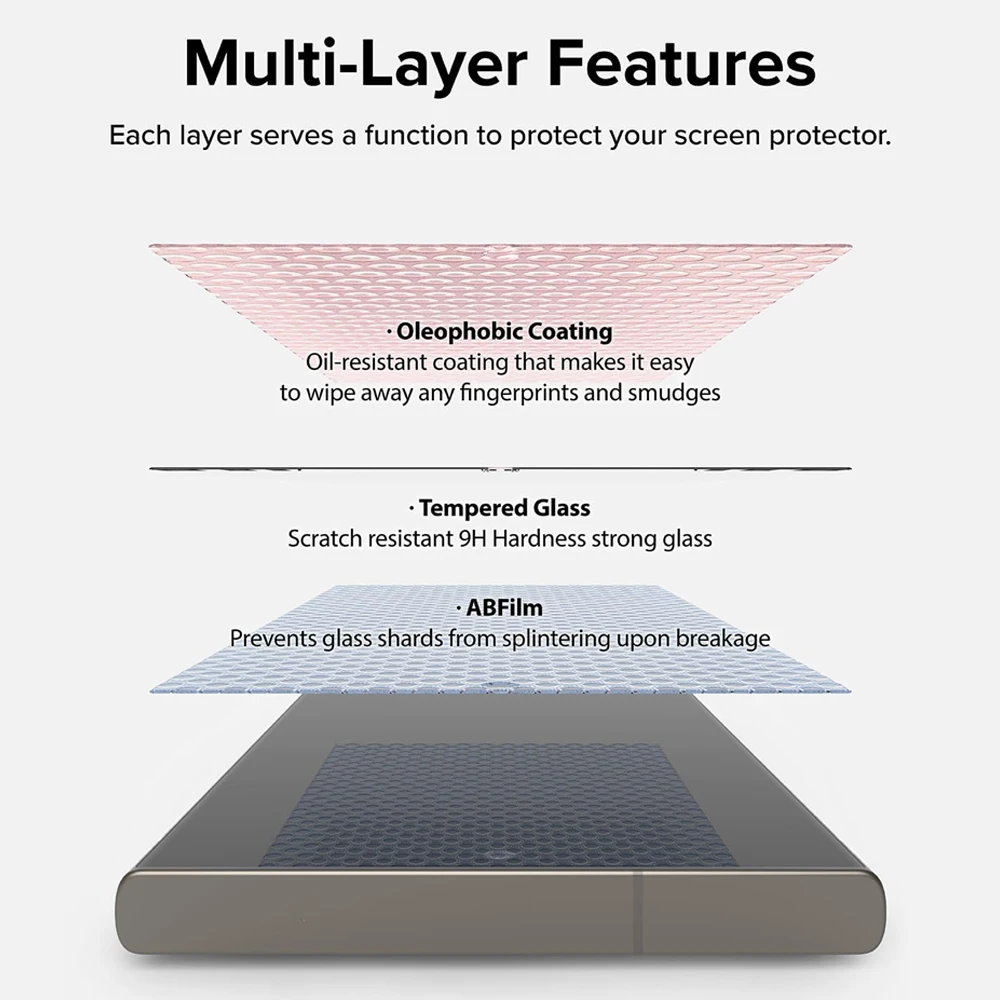 Multi-Layer Features

Each layer serves a function to protect your screen protector.

· Oleophobic Coating
Oil-resistant coating that makes it easy to wipe away any fingerprints and smudges

· Tempered Glass
Scratch resistant 9H Hardness strong glass

· ABFilm
Prevents glass shards from splintering upon breakage